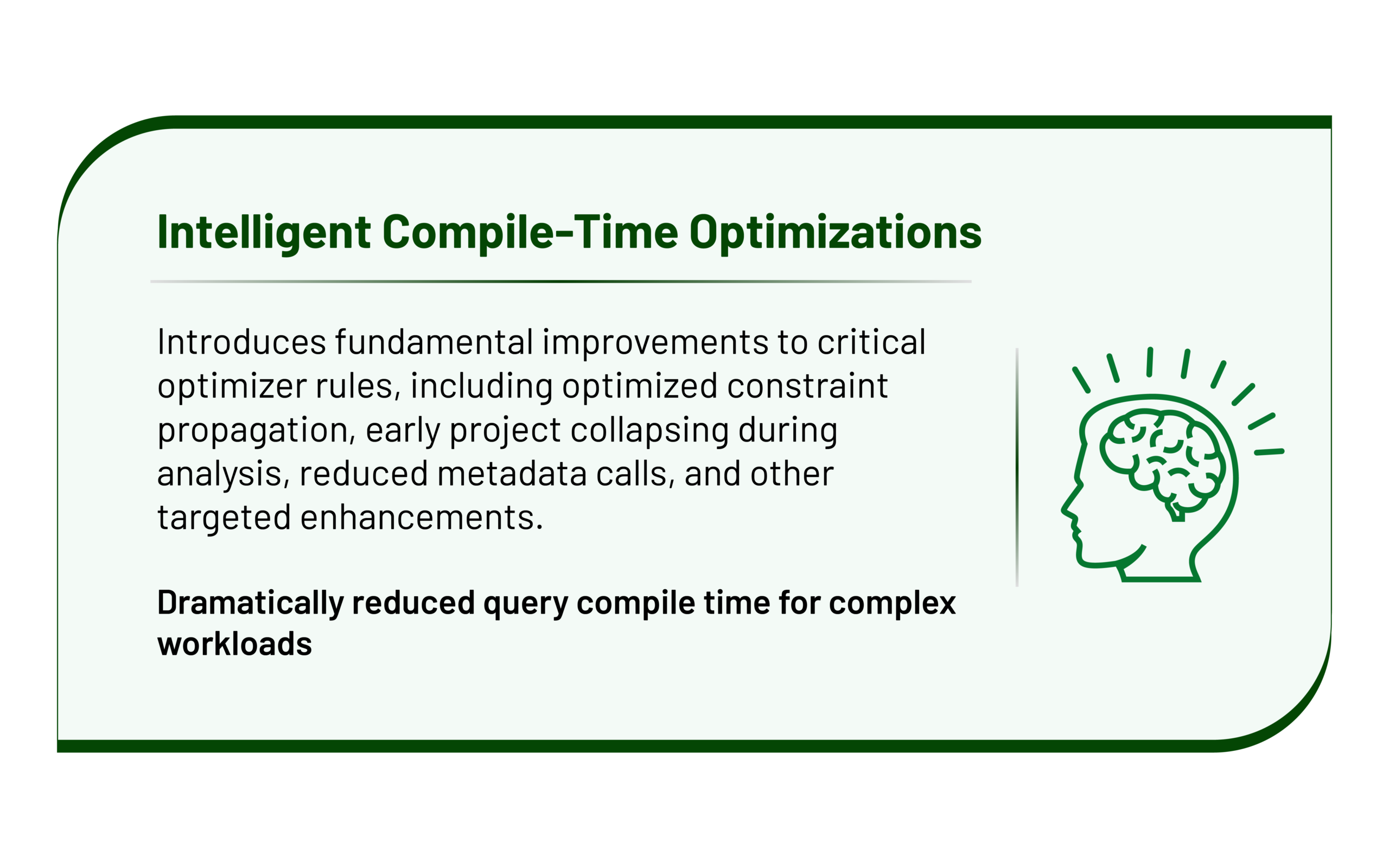 Intelligent Compile-Time Optimizations

Introduces fundamental improvements to critical optimizer rules, including optimized constraint propagation, early project collapsing during analysis, reduced metadata calls, and other targeted enhancements.

Dramatically reduced query compile time for complex workloads